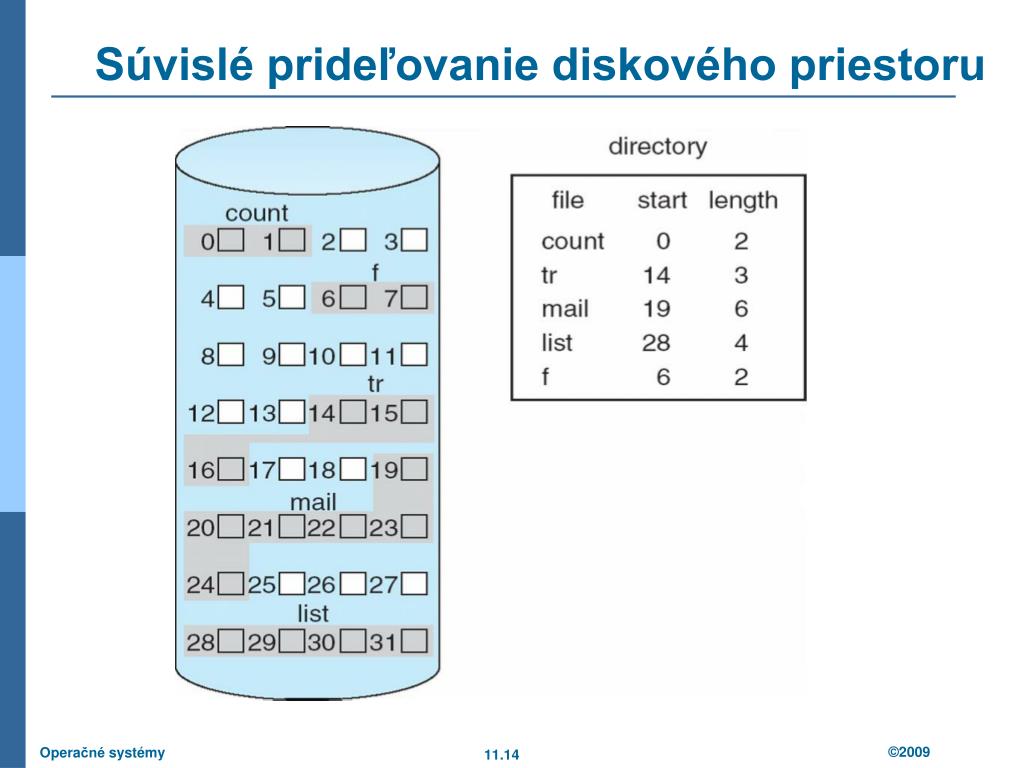 Súvislé prideľovanie diskového priestoru

count
0 1 2 3
f
4 5 6 7
8 9 10 11
tr
12 13 14 15
16 17 18 19
mail
20 21 22 23
24 25 26 27
list
28 29 30 31

directory

| file | start | length |
|---|---|---|
| count | 0 | 2 |
| tr | 14 | 3 |
| mail | 19 | 6 |
| list | 28 | 4 |
| f | 6 | 2 |

Operačné systémy
11.14
©2009